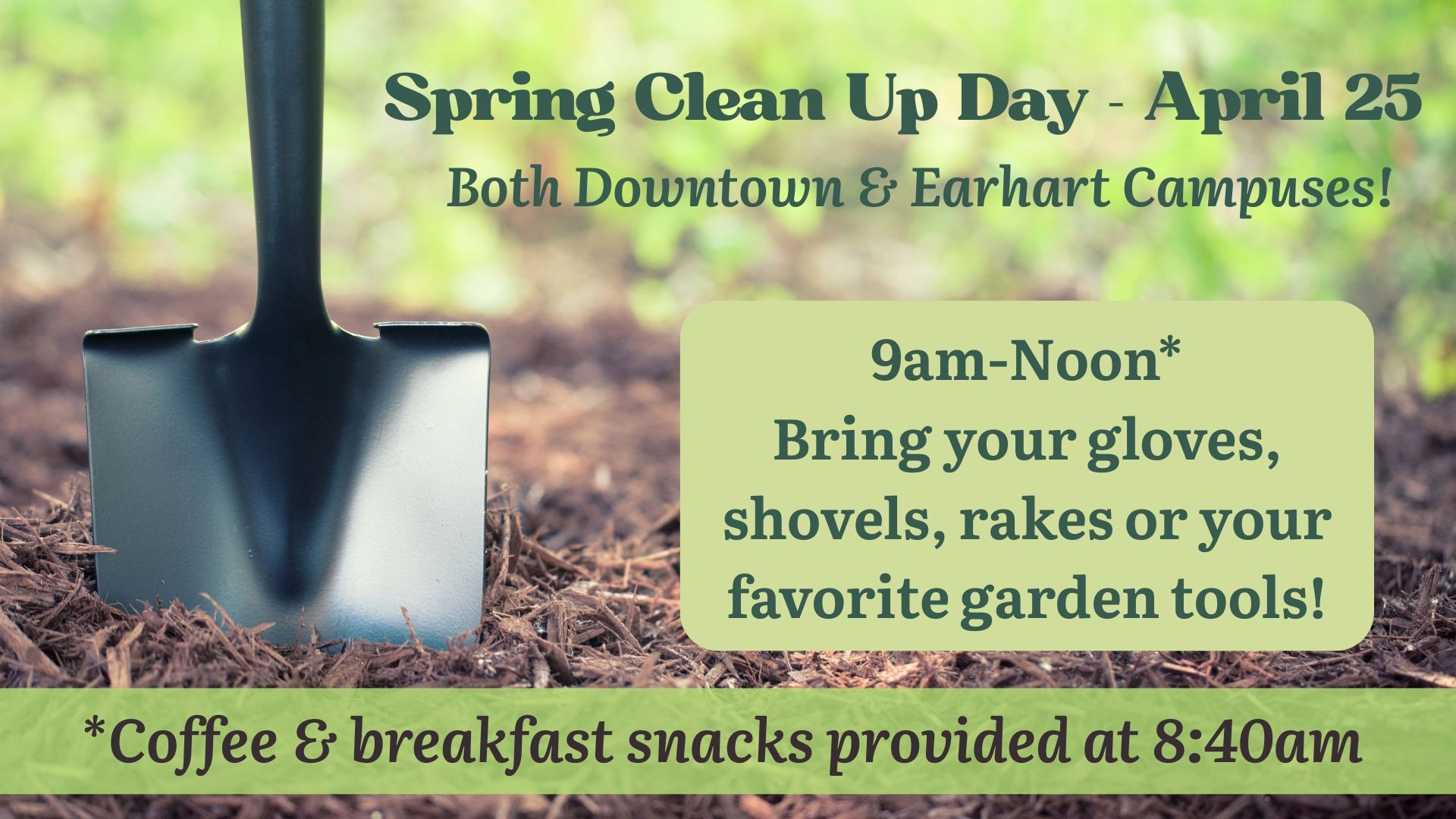 Spring Clean Up Day - April 25
Both Downtown & Earhart Campuses!

9am-Noon*
Bring your gloves, shovels, rakes or your favorite garden tools!

*Coffee & breakfast snacks provided at 8:40am